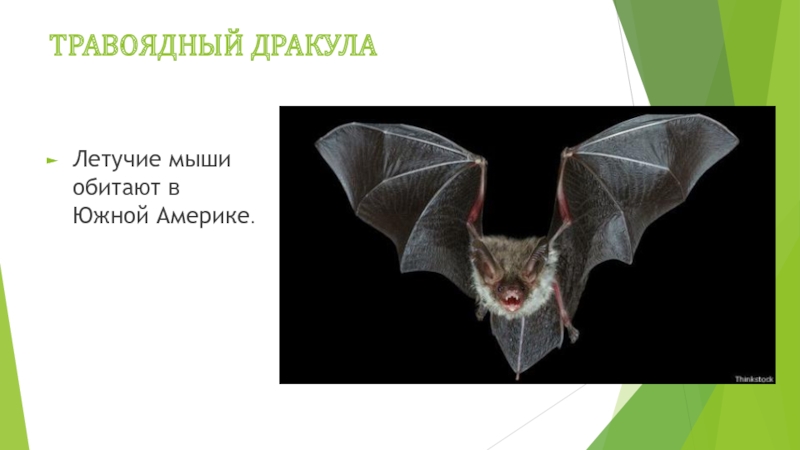 ТРАВОЯДНЫЙ ДРАКУЛА

Летучие мыши обитают в Южной Америке.

Thinkstock